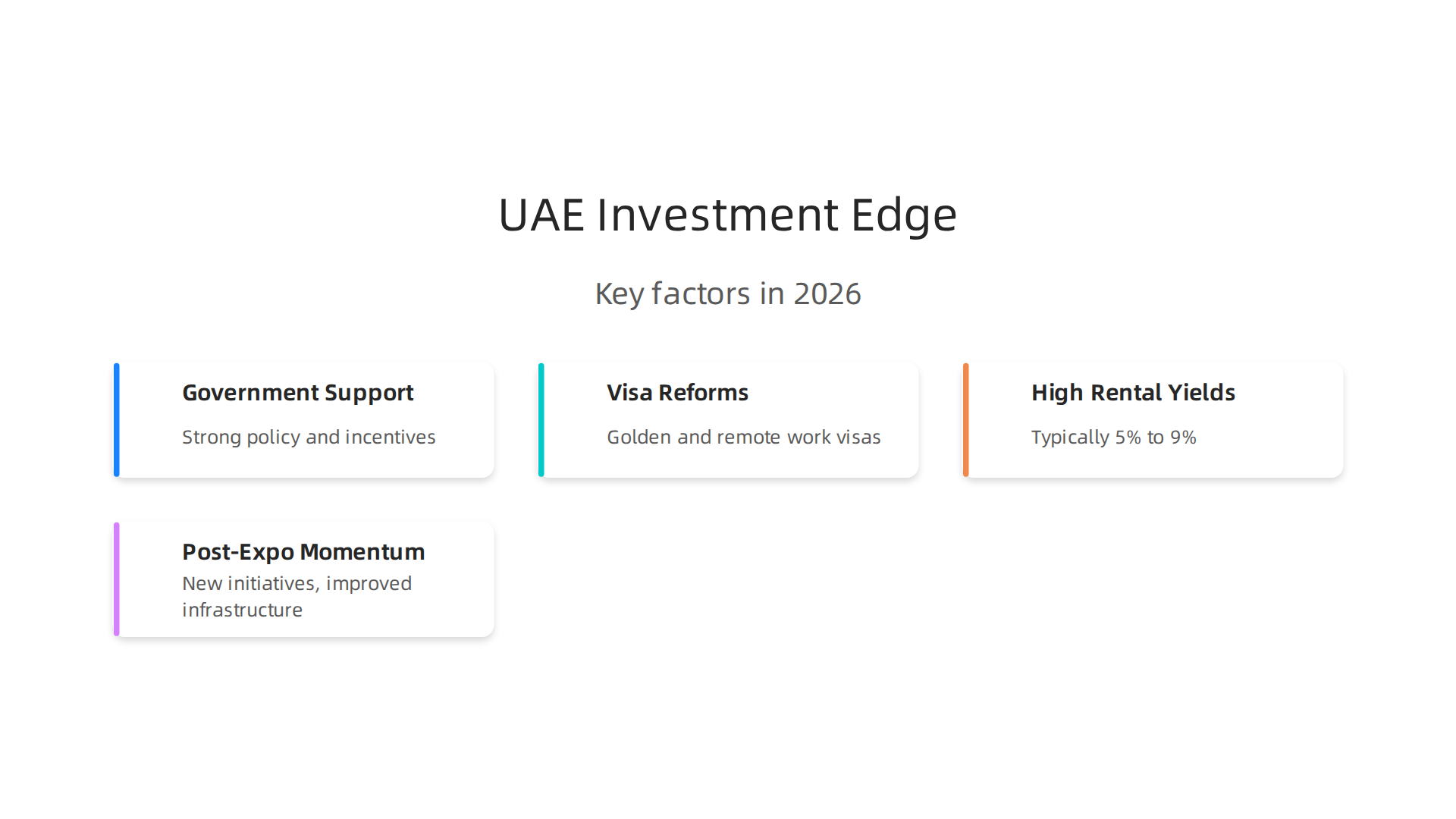 UAE Investment Edge

Key factors in 2026

Government Support

Strong policy and incentives

Visa Reforms

Golden and remote work visas

High Rental Yields

Typically 5% to 9%

Post-Expo Momentum

New initiatives, improved infrastructure